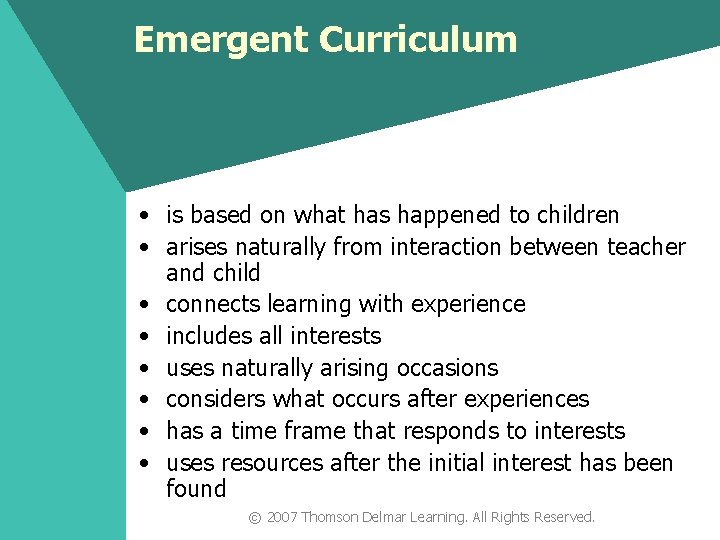 Emergent Curriculum

• is based on what has happened to children
• arises naturally from interaction between teacher and child
• connects learning with experience
• includes all interests
• uses naturally arising occasions
• considers what occurs after experiences
• has a time frame that responds to interests
• uses resources after the initial interest has been found

© 2007 Thomson Delmar Learning. All Rights Reserved.